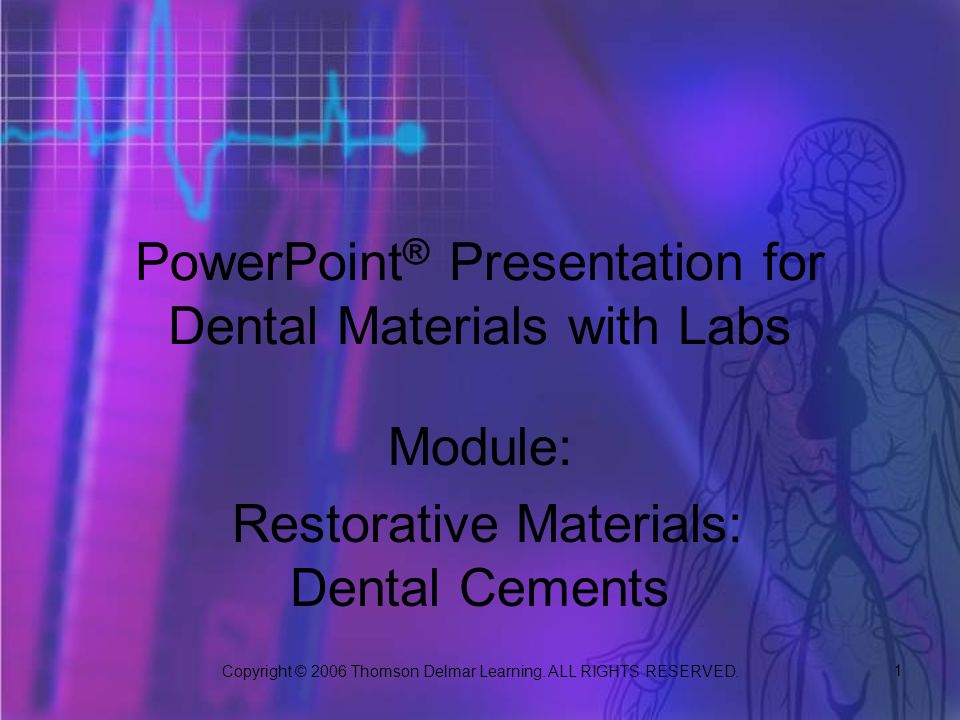 PowerPoint® Presentation for Dental Materials with Labs

Module:

Restorative Materials: Dental Cements

Copyright © 2006 Thomson Delmar Learning. ALL RIGHTS RESERVED.

1